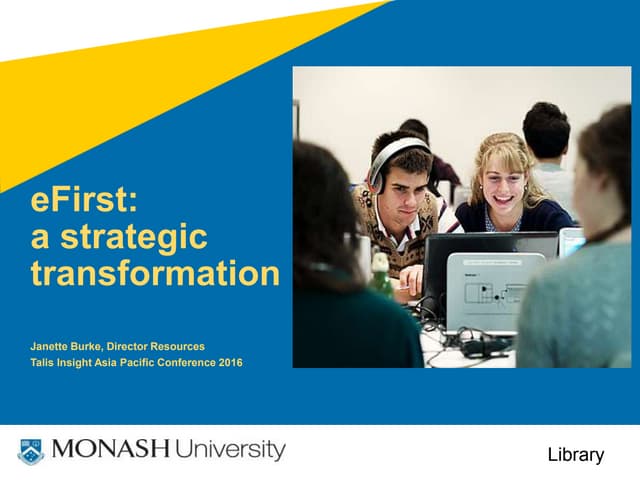 eFirst:
a strategic transformation

Janette Burke, Director Resources
Talis Insight Asia Pacific Conference 2016

MONASH University

Library